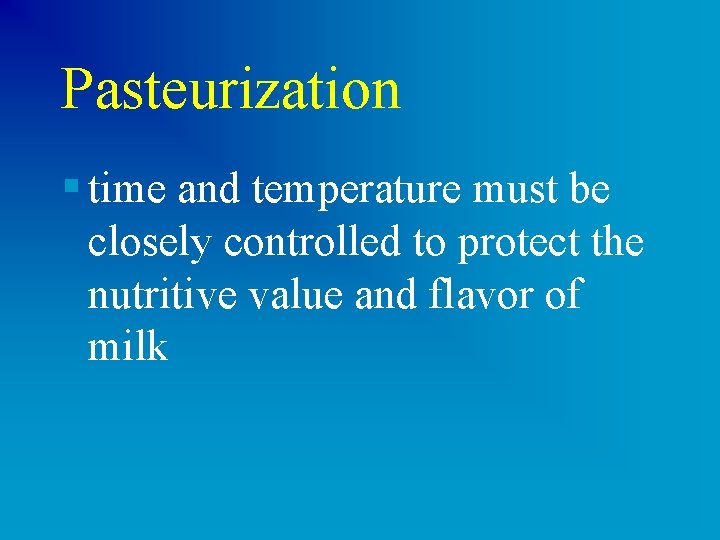 Pasteurization

▪ time and temperature must be closely controlled to protect the nutritive value and flavor of milk